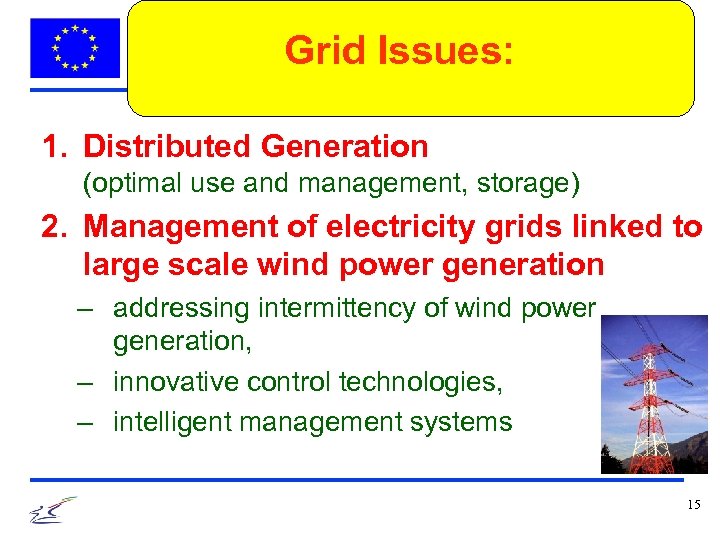 Grid Issues:

1. Distributed Generation
(optimal use and management, storage)

2. Management of electricity grids linked to large scale wind power generation

– addressing intermittency of wind power generation,

– innovative control technologies,

– intelligent management systems

15